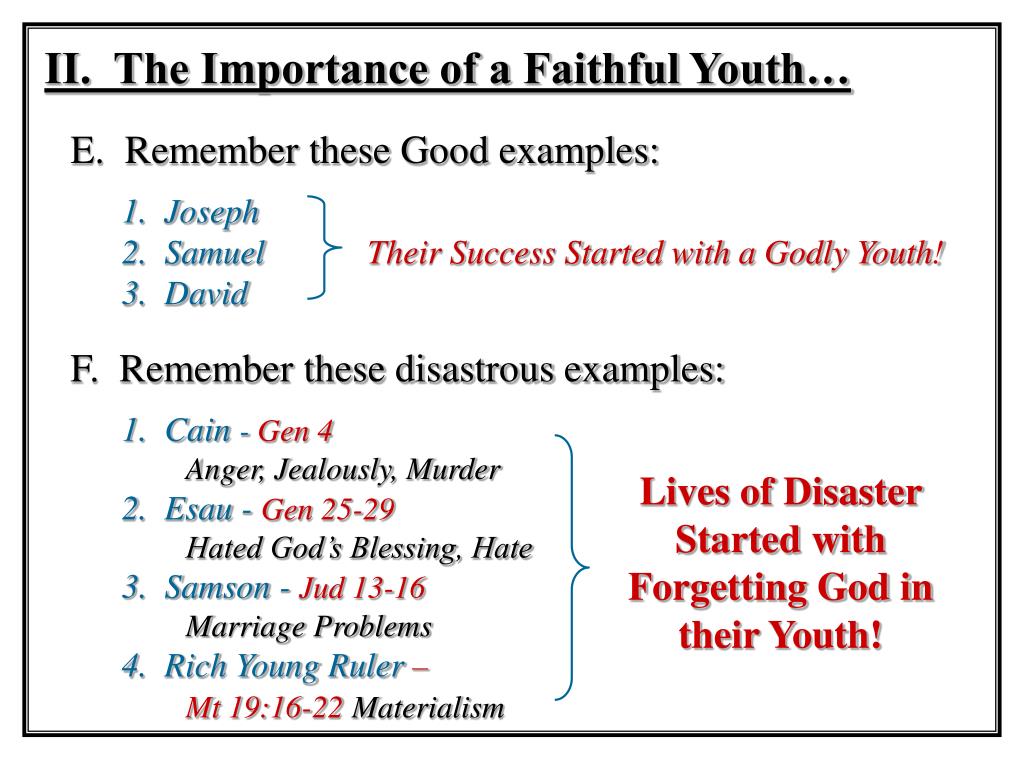 II. The Importance of a Faithful Youth…

E. Remember these Good examples:

1. Joseph
2. Samuel
3. David

Their Success Started with a Godly Youth!

F. Remember these disastrous examples:

1. Cain - Gen 4
Anger, Jealously, Murder
2. Esau - Gen 25-29
Hated God's Blessing, Hate
3. Samson - Jud 13-16
Marriage Problems
4. Rich Young Ruler –
Mt 19:16-22 Materialism

Lives of Disaster Started with Forgetting God in their Youth!